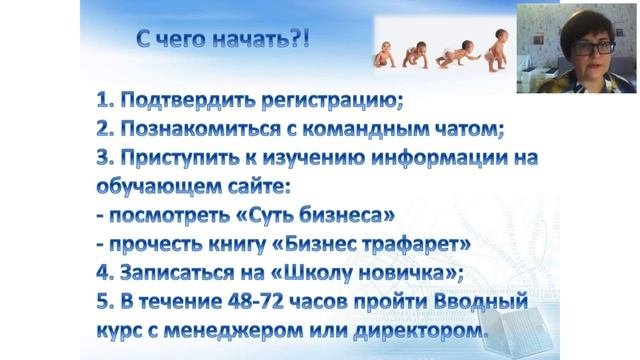 С чего начать?!

1. Подтвердить регистрацию;
2. Познакомиться с командным чатом;
3. Приступить к изучению информации на обучающем сайте:
- посмотреть «Суть бизнеса»
- прочесть книгу «Бизнес трафарет»
4. Записаться на «Школу новичка»;
5. В течение 48-72 часов пройти Вводный курс с менеджером или директором.